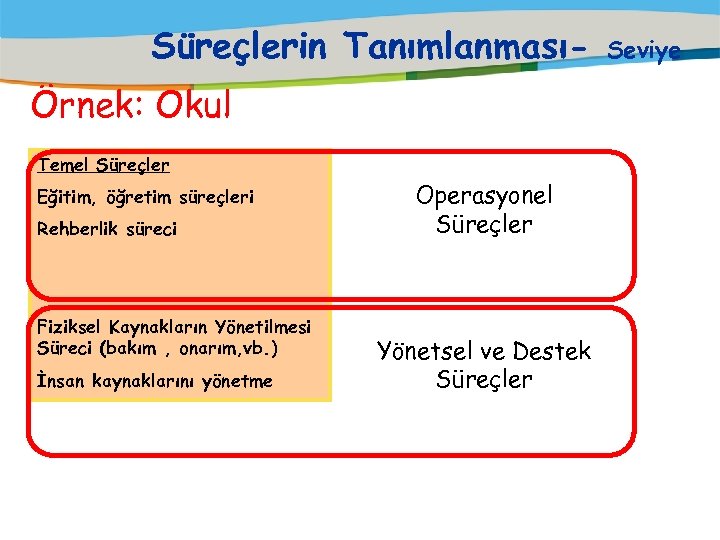 Süreçlerin Tanımlanması- Seviye

Örnek: Okul

Temel Süreçler

Eğitim, öğretim süreçleri

Rehberlik süreci

Operasyonel Süreçler

Fiziksel Kaynakların Yönetilmesi Süreci (bakım , onarım,vb.)

İnsan kaynaklarını yönetme

Yönetsel ve Destek Süreçler